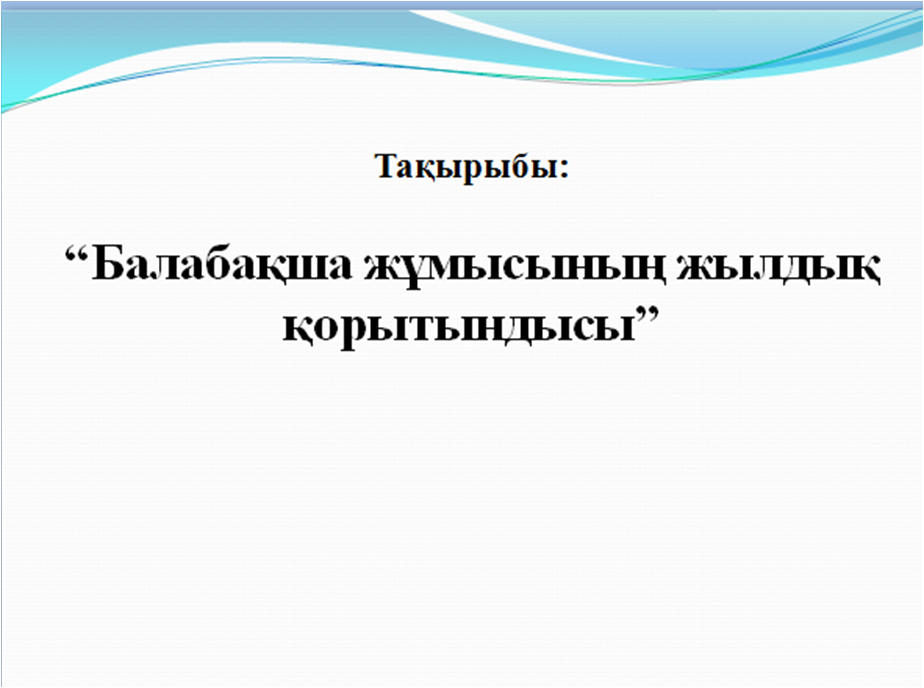 Тақырыбы:

“Балабақша жұмысының жылдық қорытындысы”